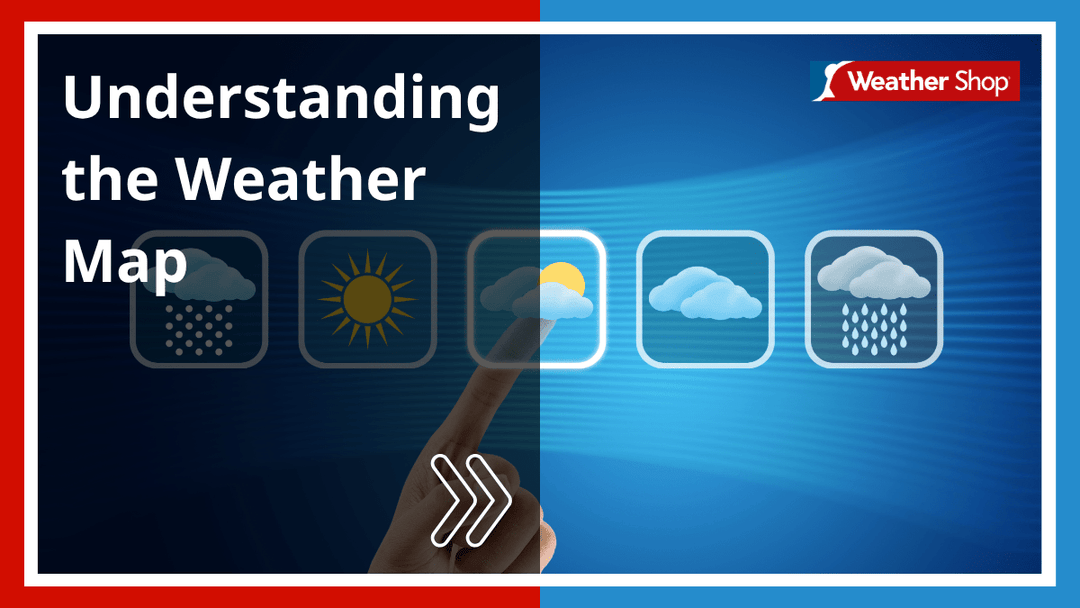 Understanding the Weather Map

Weather Shop